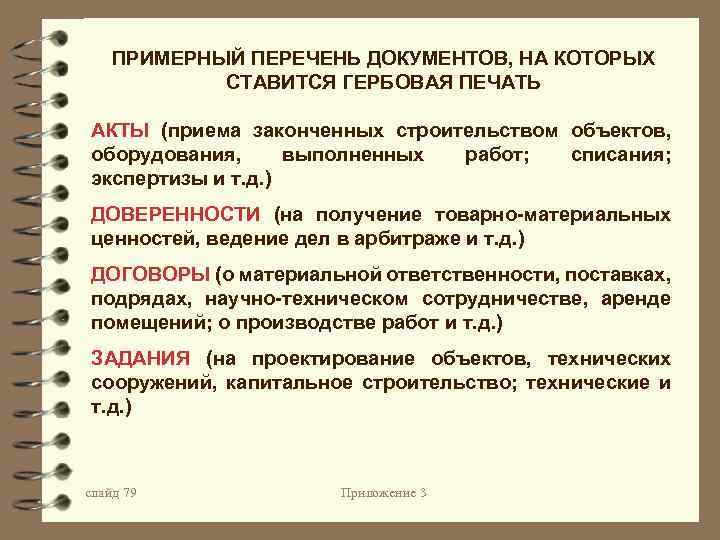 ПРИМЕРНЫЙ ПЕРЕЧЕНЬ ДОКУМЕНТОВ, НА КОТОРЫХ СТАВИТСЯ ГЕРБОВАЯ ПЕЧАТЬ

АКТЫ (приема законченных строительством объектов, оборудования, выполненных работ; списания; экспертизы и т.д.)

ДОВЕРЕННОСТИ (на получение товарно-материальных ценностей, ведение дел в арбитраже и т.д.)

ДОГОВОРЫ (о материальной ответственности, поставках, подрядах, научно-техническом сотрудничестве, аренде помещений; о производстве работ и т.д.)

ЗАДАНИЯ (на проектирование объектов, технических сооружений, капитальное строительство; технические и т.д.)

слайд 79

Приложение 3